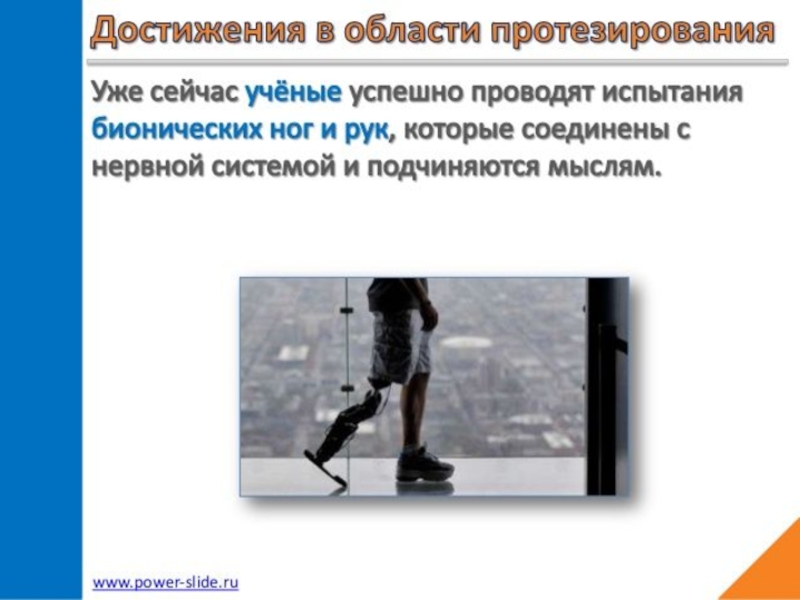 Достижения в области протезирования

Уже сейчас учёные успешно проводят испытания бионических ног и рук, которые соединены с нервной системой и подчиняются мыслям.

www.power-slide.ru